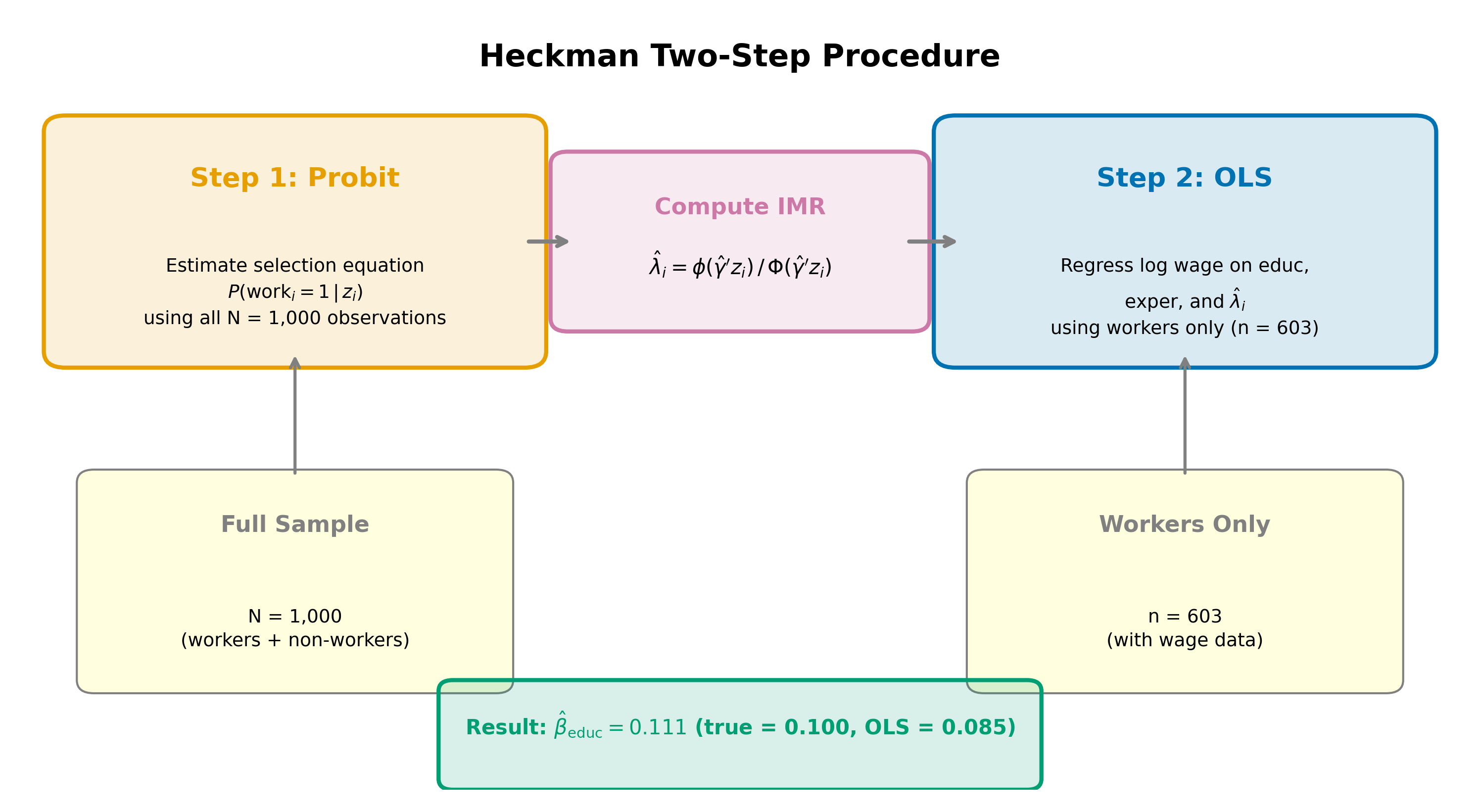 Heckman Two-Step Procedure

Step 1: Probit

Estimate selection equation
$P(\text{work}_i = 1 \mid z_i)$
using all N = 1,000 observations

Compute IMR

$\hat{\lambda}_i = \phi(\hat{\gamma}' z_i) / \Phi(\hat{\gamma}' z_i)$

Step 2: OLS

Regress log wage on educ,
exper, and $\hat{\lambda}_i$
using workers only (n = 603)

Full Sample

N = 1,000
(workers + non-workers)

Workers Only

n = 603
(with wage data)

Result: $\hat{\beta}_{\text{educ}} = 0.111$ (true = 0.100, OLS = 0.085)